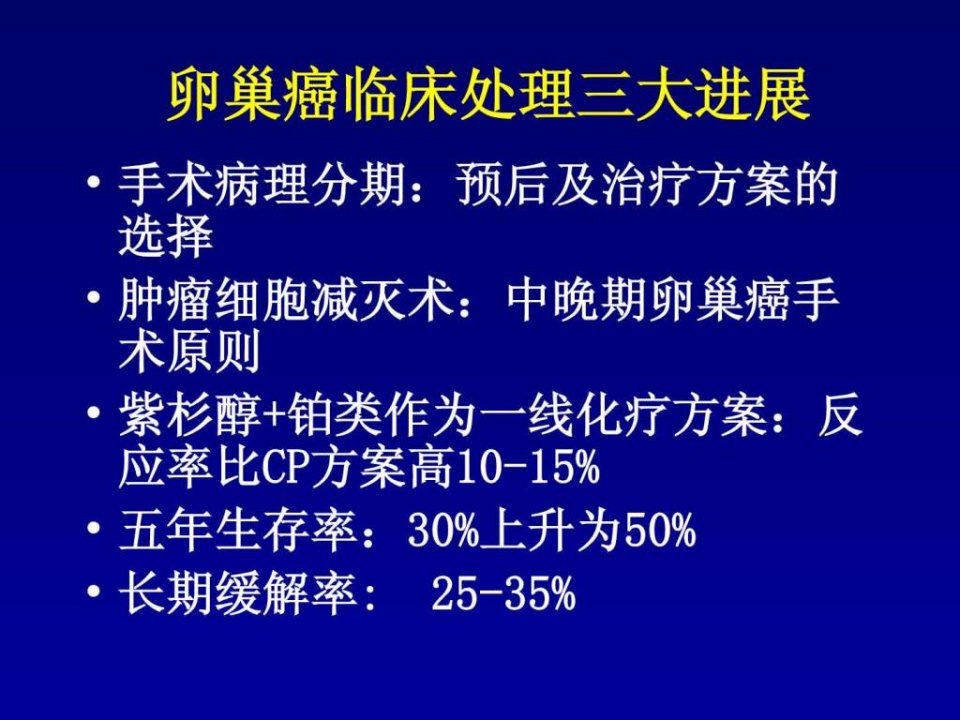 卵巢癌临床处理三大进展

• 手术病理分期：预后及治疗方案的选择
• 肿瘤细胞减灭术：中晚期卵巢癌手术原则
• 紫杉醇+铂类作为一线化疗方案：反应率比CP方案高10-15%
• 五年生存率：30%上升为50%
• 长期缓解率： 25-35%